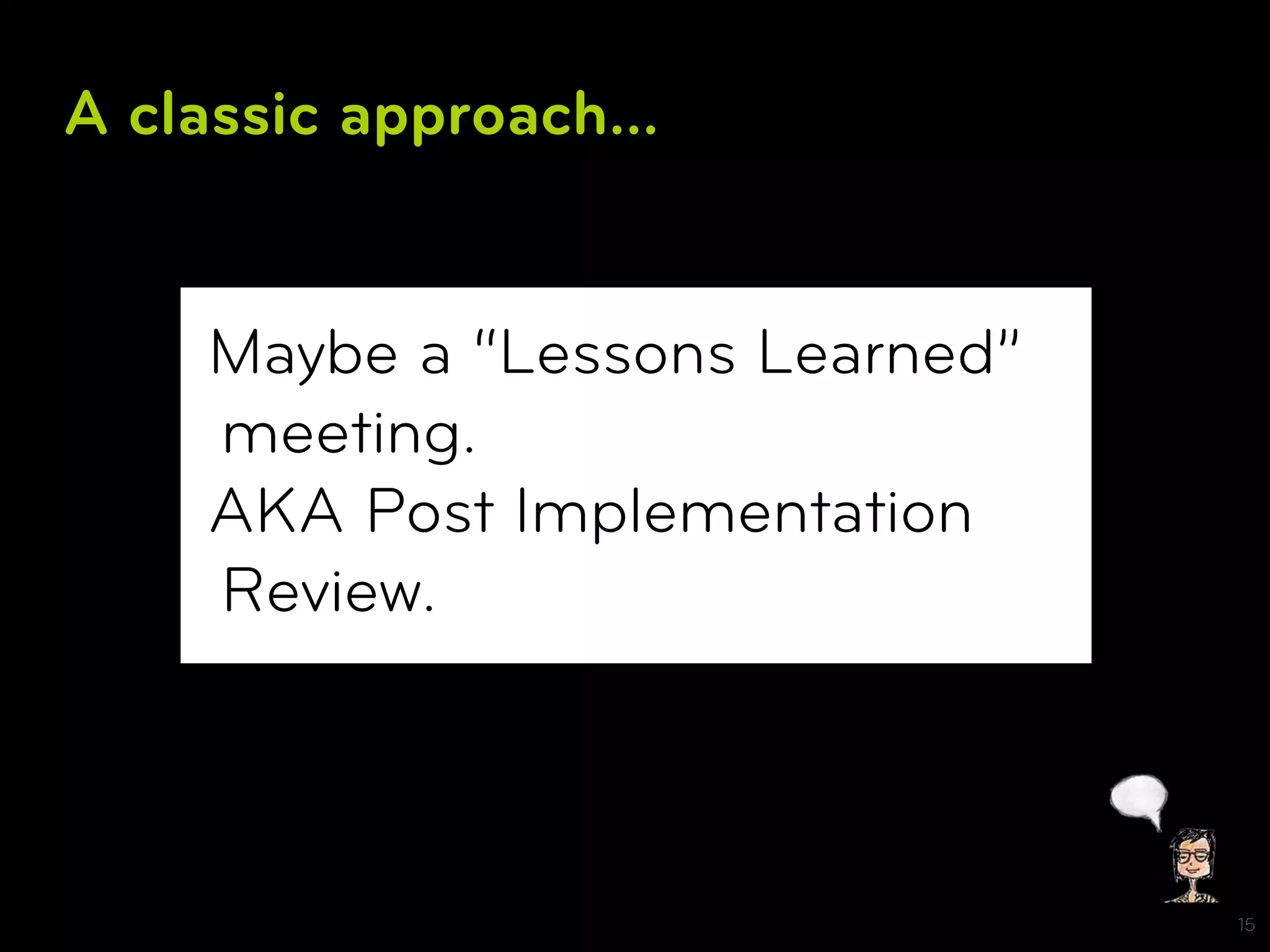 A classic approach...

Maybe a “Lessons Learned” meeting.
AKA Post Implementation Review.

15